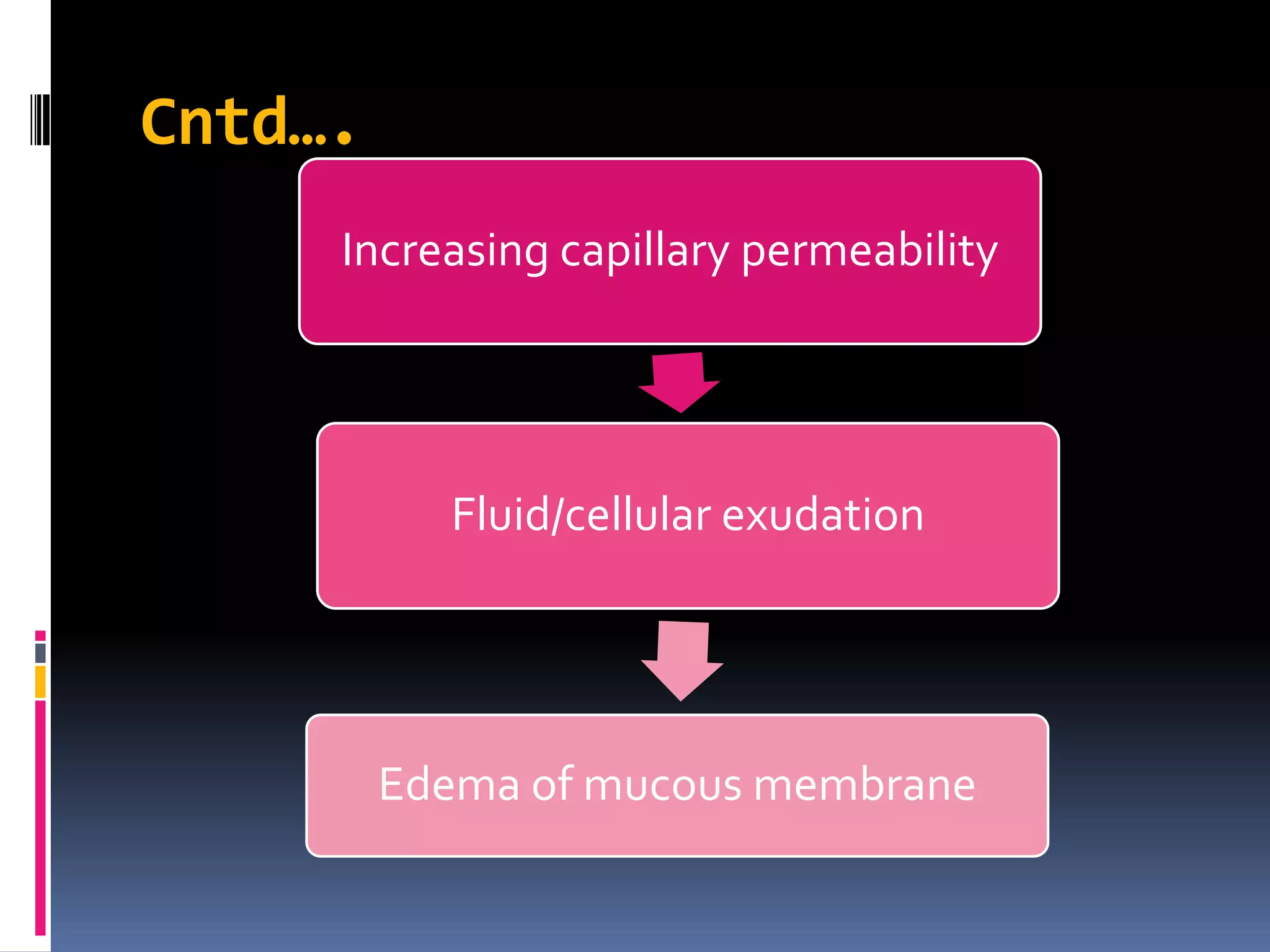 Cntd….

Increasing capillary permeability

Fluid/cellular exudation

Edema of mucous membrane